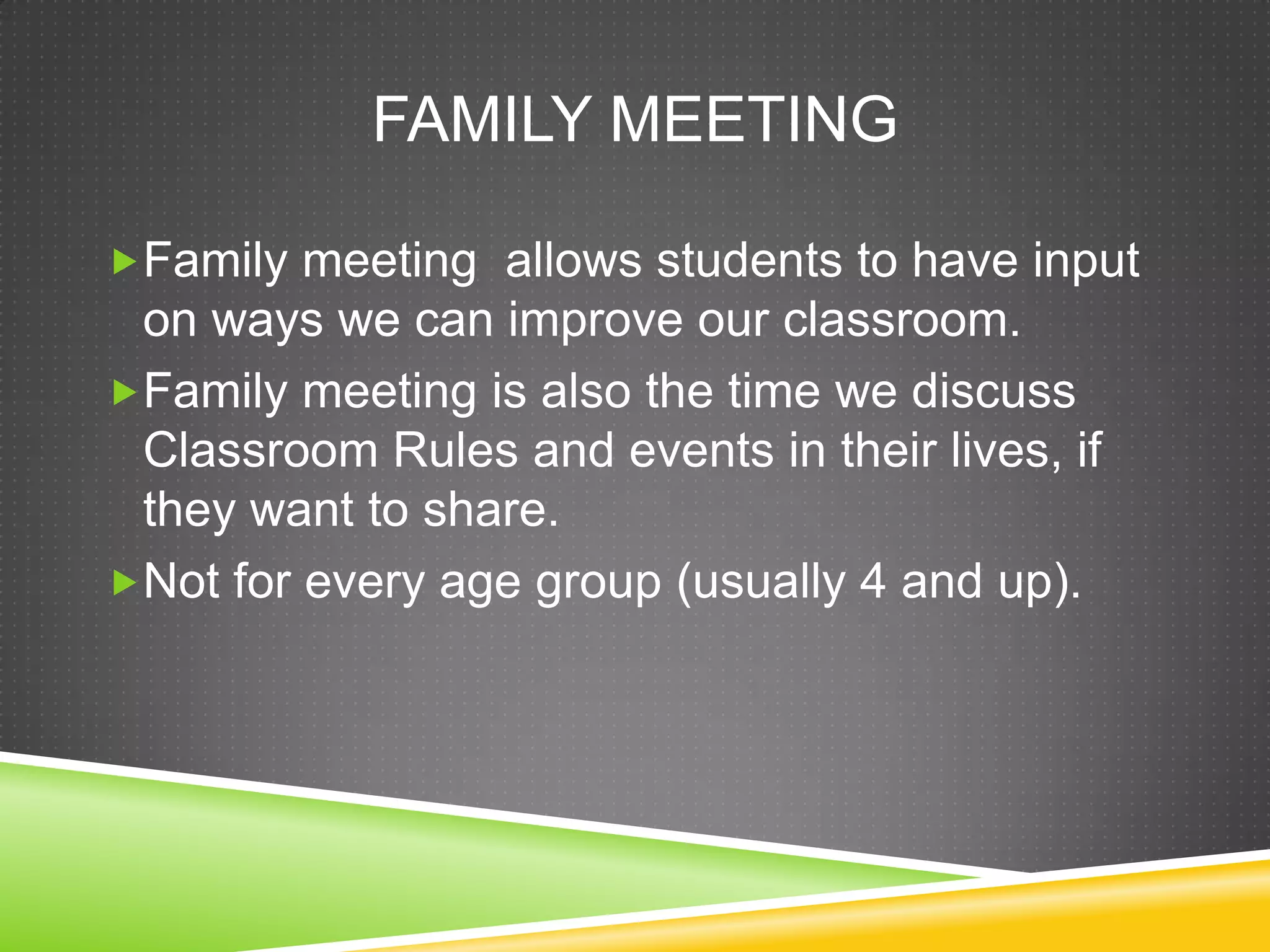 FAMILY MEETING

Family meeting  allows students to have input on ways we can improve our classroom.

Family meeting is also the time we discuss Classroom Rules and events in their lives, if they want to share.

Not for every age group (usually 4 and up).